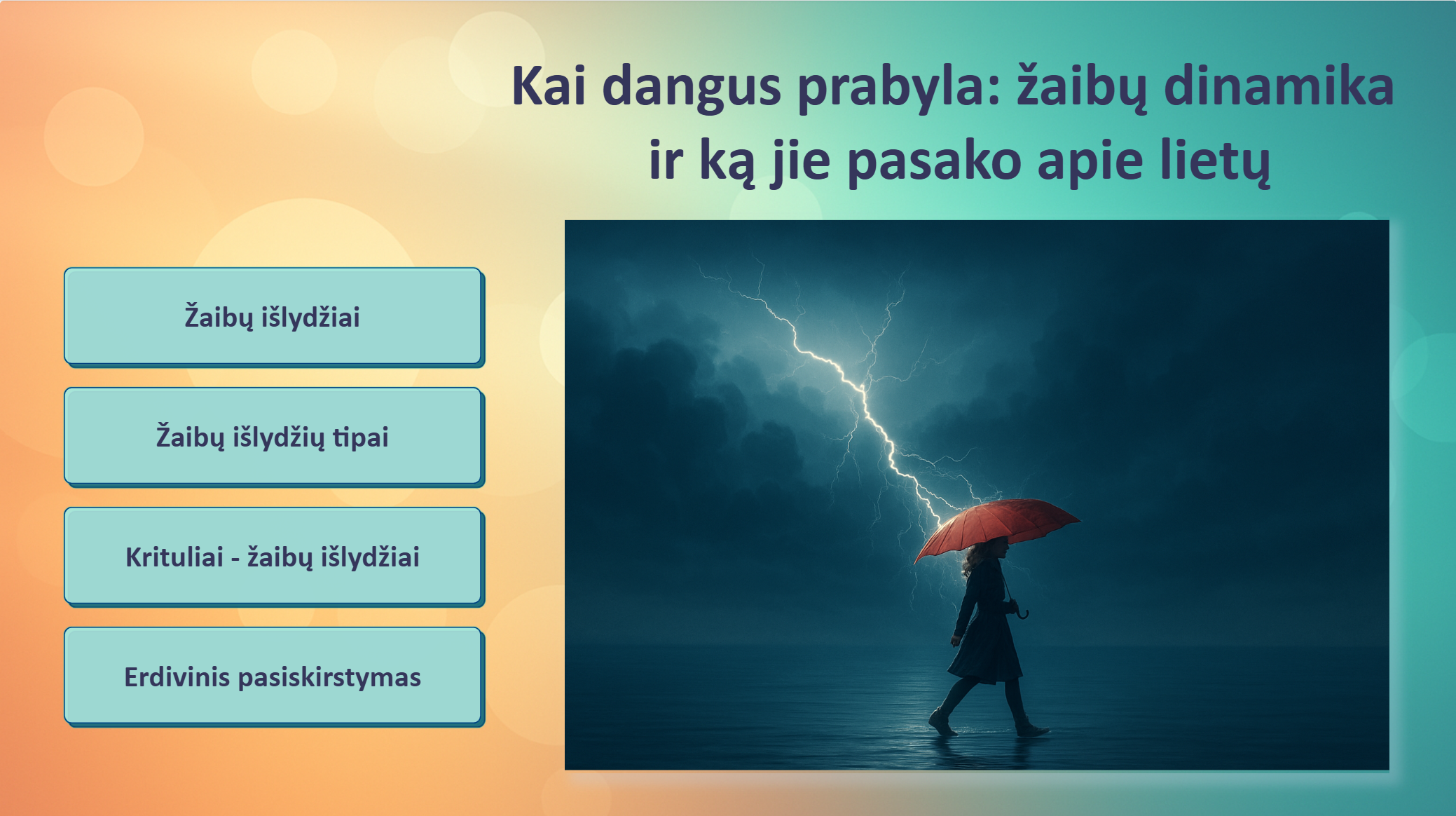 Kai dangus prabyla: žaibų dinamika ir ką jie pasako apie lietų

Žaibų išlydžiai

Žaibų išlydžių tipai

Krituliai - žaibų išlydžiai

Erdivinis pasiskirstymas